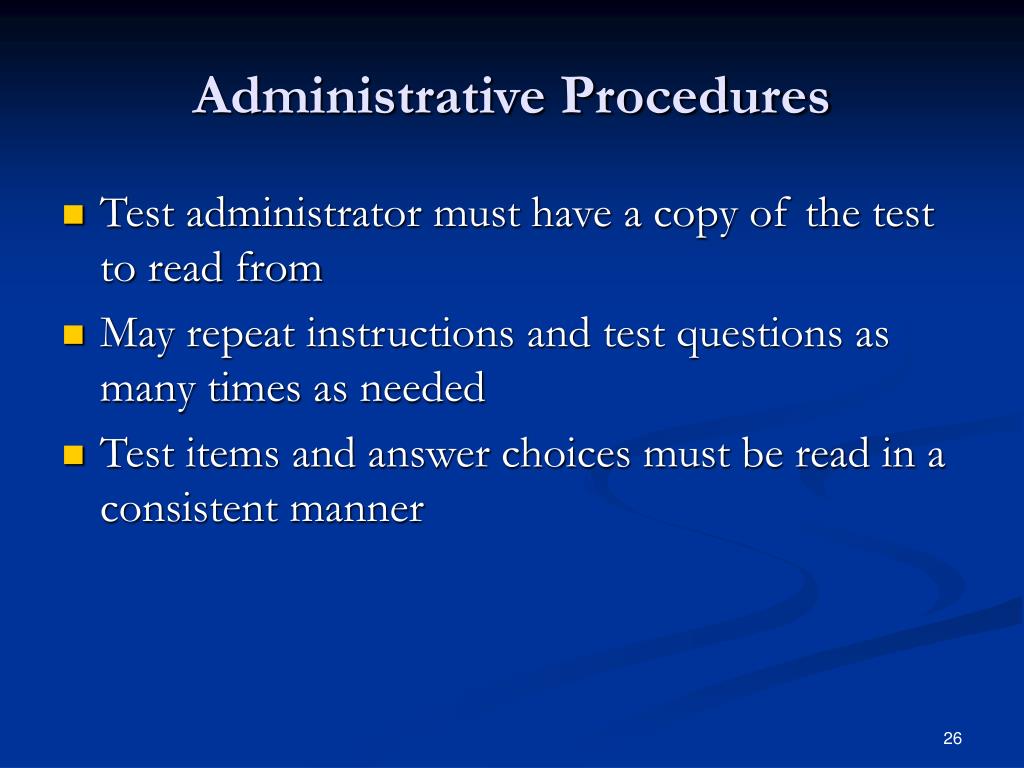 Administrative Procedures

- Test administrator must have a copy of the test to read from
- May repeat instructions and test questions as many times as needed
- Test items and answer choices must be read in a consistent manner

26